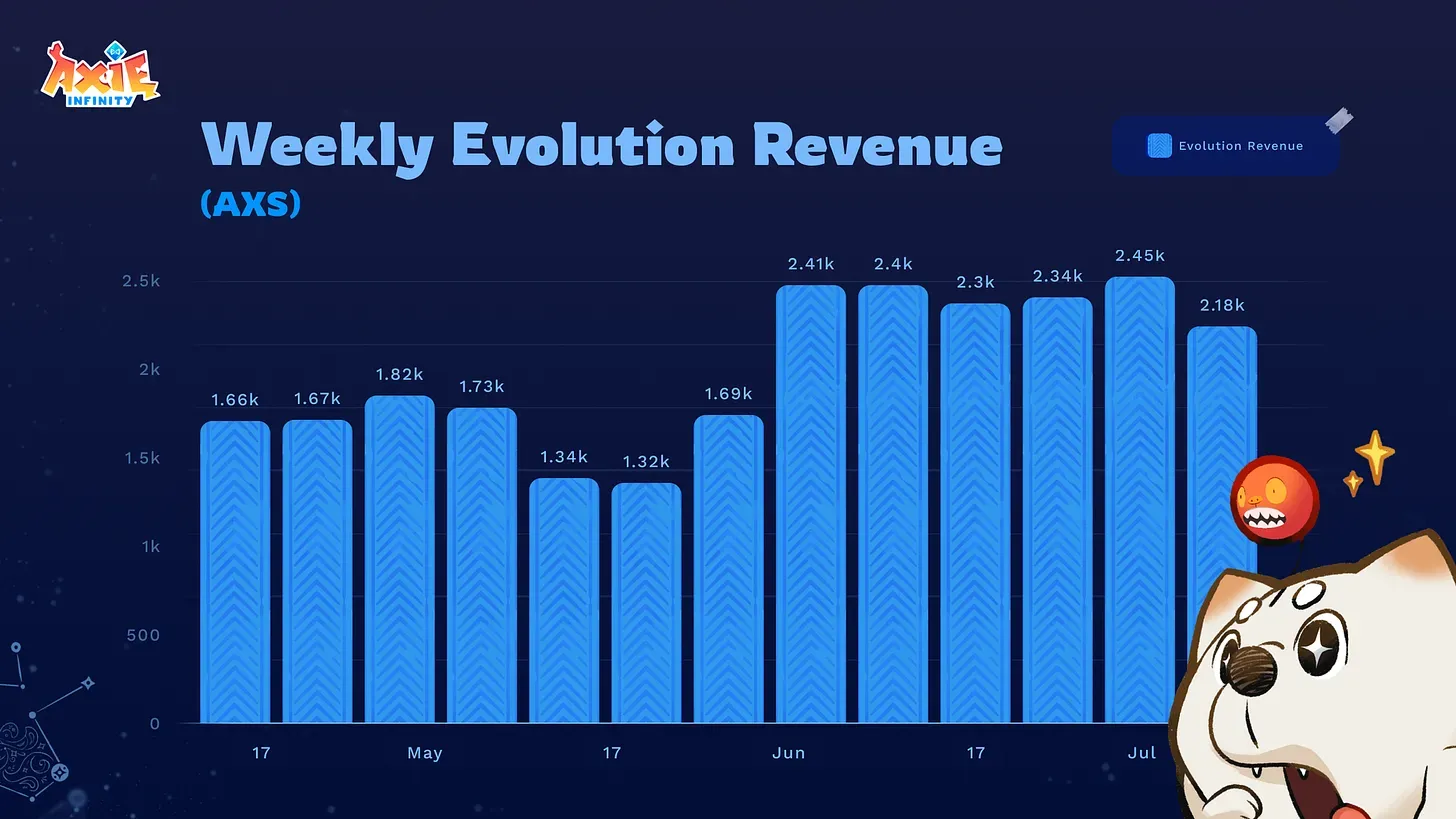 AXIE INFINITY

Weekly Evolution Revenue
(AXS)

Evolution Revenue

2.5k
2k
1.5k
1k
500
0

1.66k
1.67k
1.82k
1.73k
1.34k
1.32k
1.69k
2.41k
2.4k
2.3k
2.34k
2.45k
2.18k

17
May
17
Jun
17
Jul